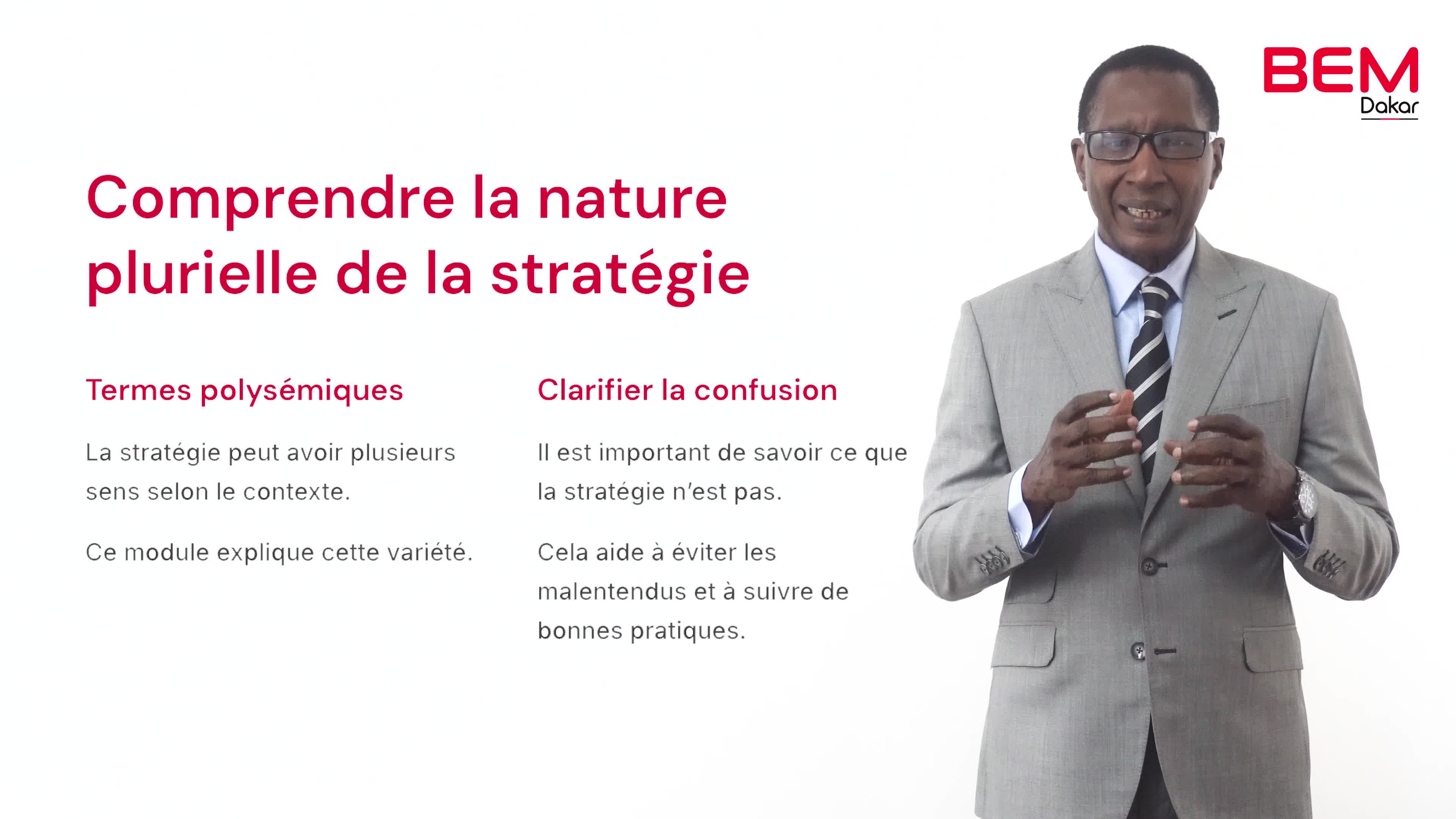 BEM
Dakar

Comprendre la nature plurielle de la stratégie

Termes polysémiques

La stratégie peut avoir plusieurs sens selon le contexte.

Ce module explique cette variété.

Clarifier la confusion

Il est important de savoir ce que la stratégie n'est pas.

Cela aide à éviter les malentendus et à suivre de bonnes pratiques.